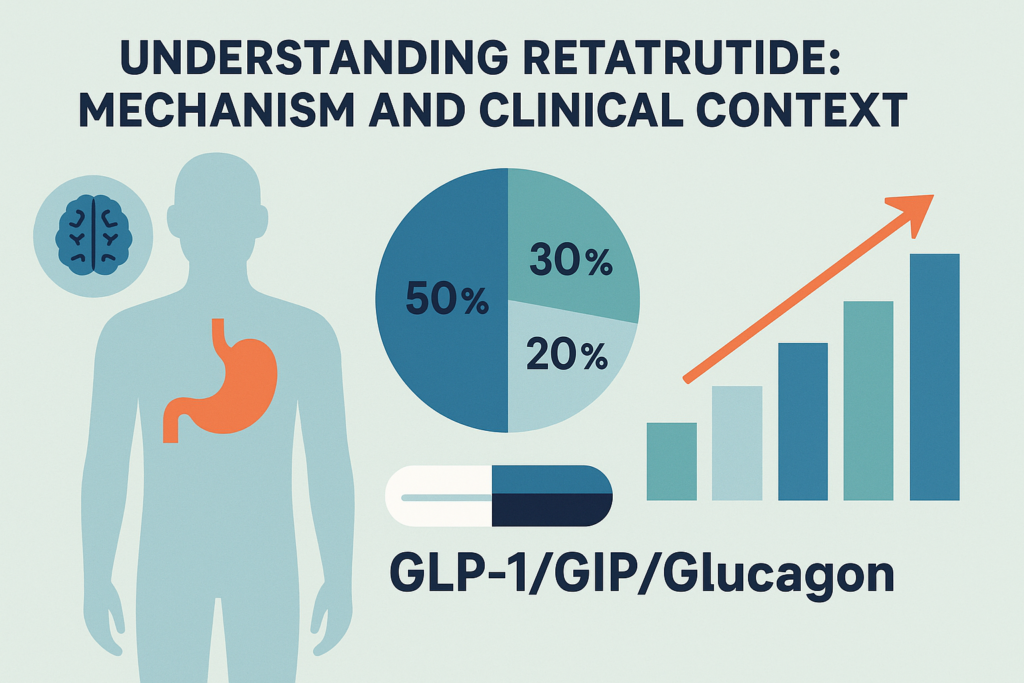 UNDERSTANDING RETATRUTIDE: MECHANISM AND CLINICAL CONTEXT

50%

30%

20%

GLP-1/GIP/Glucagon